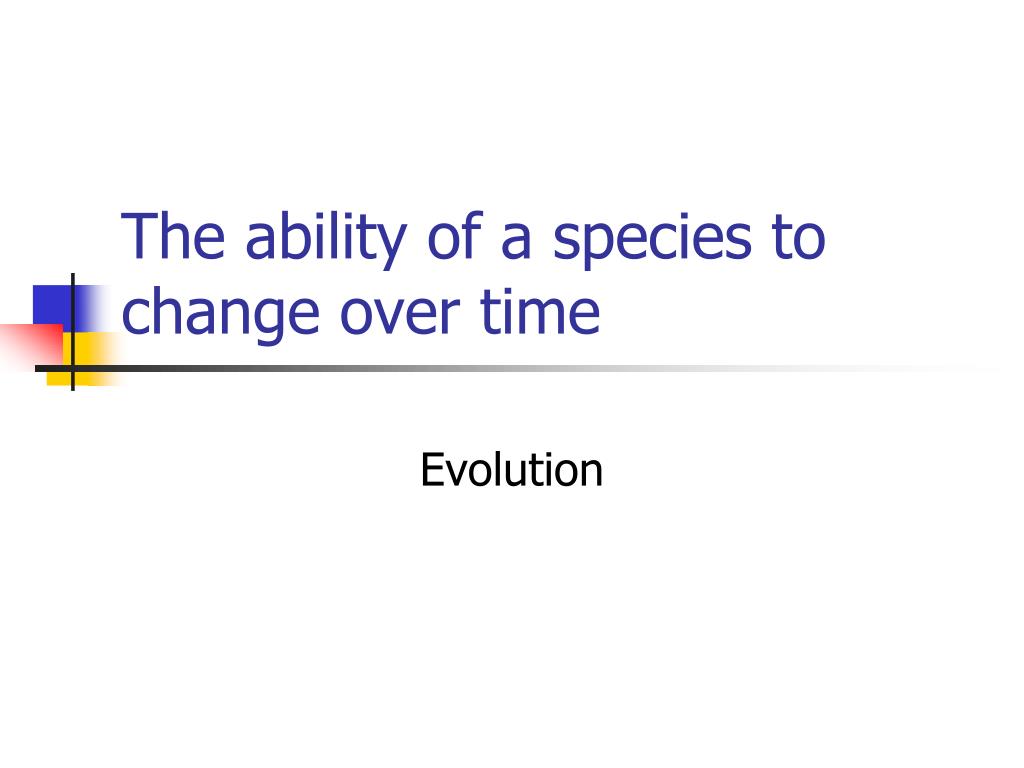 The ability of a species to change over time

Evolution